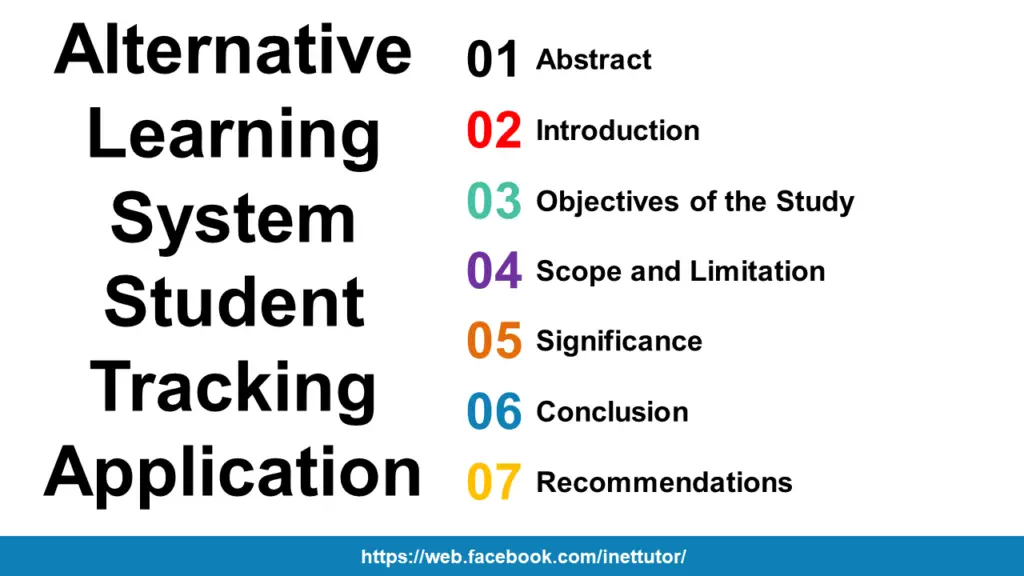 Alternative Learning System Student Tracking Application

01 Abstract

02 Introduction

03 Objectives of the Study

04 Scope and Limitation

05 Significance

06 Conclusion

07 Recommendations

https://web.facebook.com/inettutor/